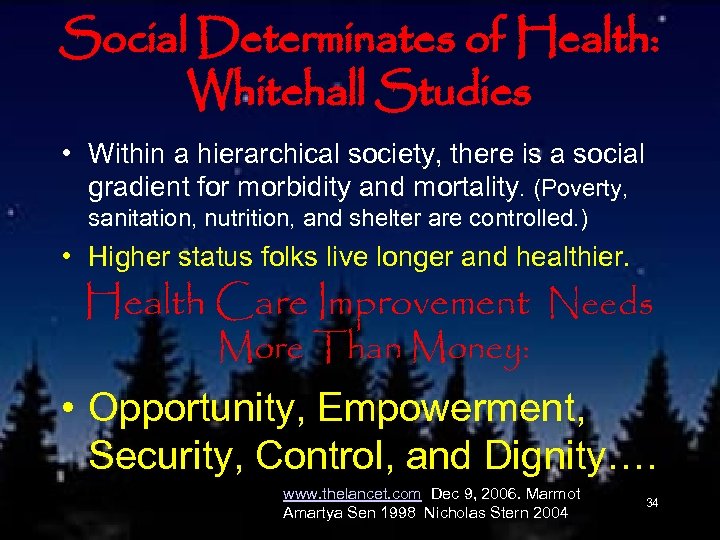 Social Determinates of Health: Whitehall Studies

• Within a hierarchical society, there is a social gradient for morbidity and mortality. (Poverty, sanitation, nutrition, and shelter are controlled.)

• Higher status folks live longer and healthier.

Health Care Improvement Needs More Than Money:

• Opportunity, Empowerment, Security, Control, and Dignity….

www.thelancet.com Dec 9, 2006. Marmot
Amartya Sen 1998 Nicholas Stern 2004

34